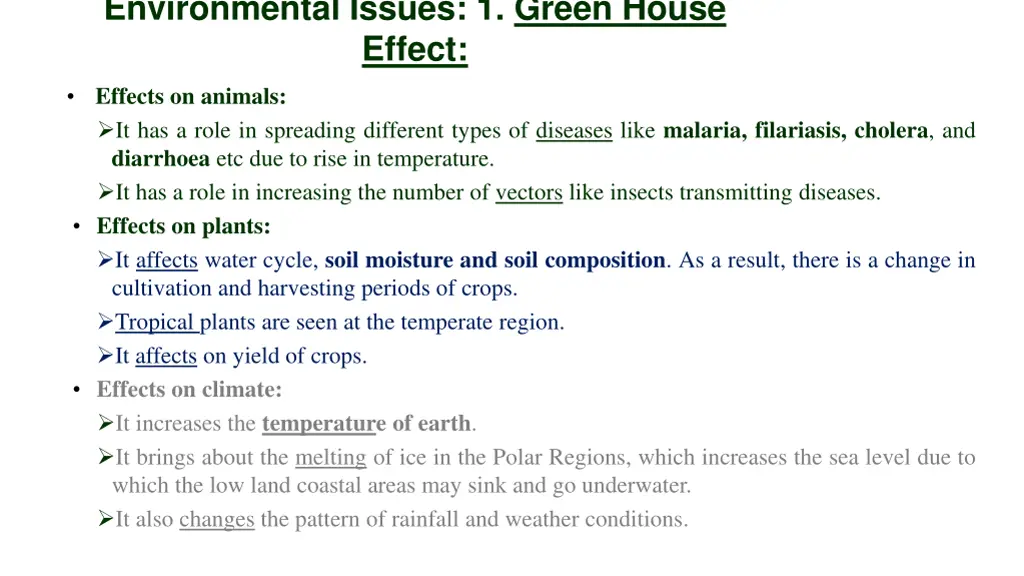 Environmental Issues: 1. Green House Effect:

• Effects on animals:

➢It has a role in spreading different types of diseases like malaria, filariasis, cholera, and diarrhoea etc due to rise in temperature.

➢It has a role in increasing the number of vectors like insects transmitting diseases.

• Effects on plants:

➢It affects water cycle, soil moisture and soil composition. As a result, there is a change in cultivation and harvesting periods of crops.

➢Tropical plants are seen at the temperate region.

➢It affects on yield of crops.

• Effects on climate:

➢It increases the temperature of earth.

➢It brings about the melting of ice in the Polar Regions, which increases the sea level due to which the low land coastal areas may sink and go underwater.

➢It also changes the pattern of rainfall and weather conditions.